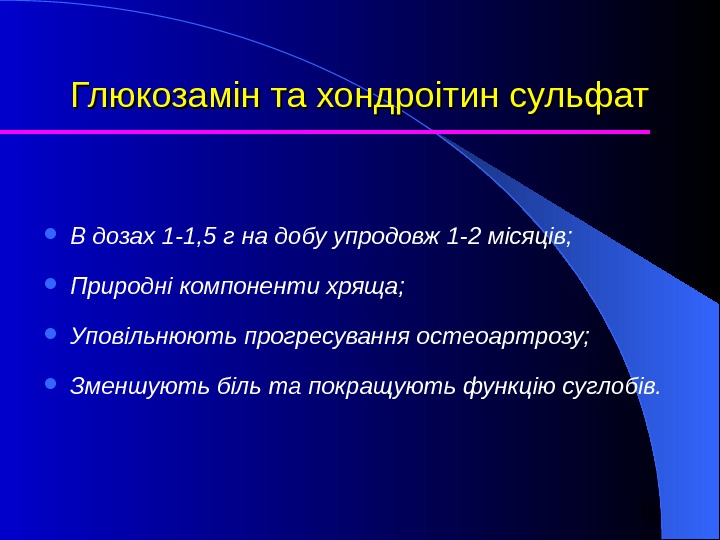 Глюкозамін та хондроітин сульфат

- В дозах 1-1,5 г на добу упродовж 1-2 місяців;
- Природні компоненти хряща;
- Уповільнюють прогресування остеоартрозу;
- Зменшують біль та покращують функцію суглобів.